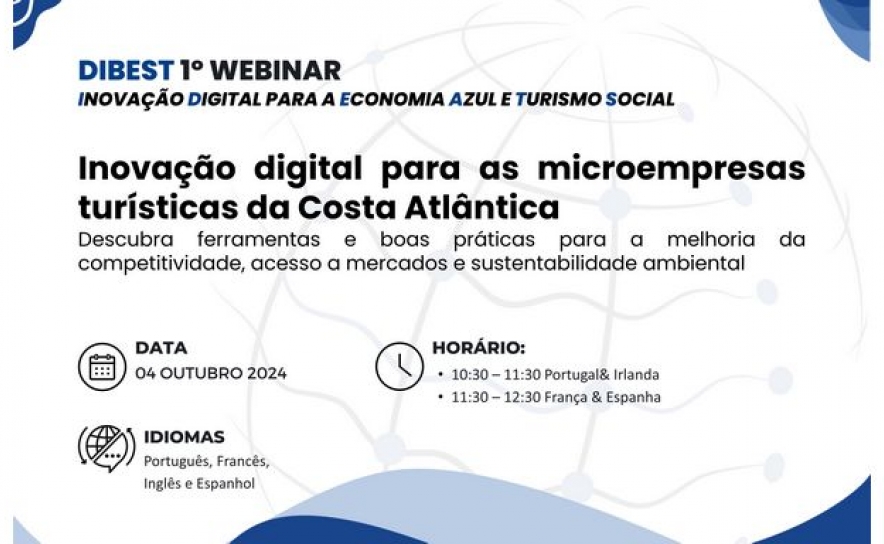 DIBEST 1º WEBINAR
INOVAÇÃO DIGITAL PARA A ECONOMIA AZUL E TURISMO SOCIAL

Inovação digital para as microempresas turísticas da Costa Atlântica
Descubra ferramentas e boas práticas para a melhoria da competitividade, acesso a mercados e sustentabilidade ambiental

DATA
04 OUTUBRO 2024

HORÁRIO:
• 10:30 – 11:30 Portugal& Irlanda
• 11:30 – 12:30 França & Espanha

IDIOMAS
Português, Francês, Inglês e Espanhol